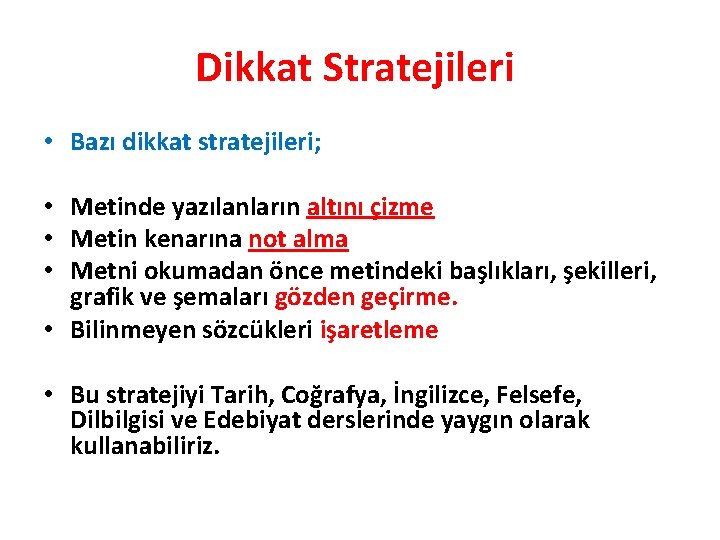 Dikkat Stratejileri

• Bazı dikkat stratejileri;

• Metinde yazılanların altını çizme
• Metin kenarına not alma
• Metni okumadan önce metindeki başlıkları, şekilleri, grafik ve şemaları gözden geçirme.
• Bilinmeyen sözcükleri işaretleme

• Bu stratejiyi Tarih, Coğrafya, İngilizce, Felsefe, Dilbilgisi ve Edebiyat derslerinde yaygın olarak kullanabiliriz.